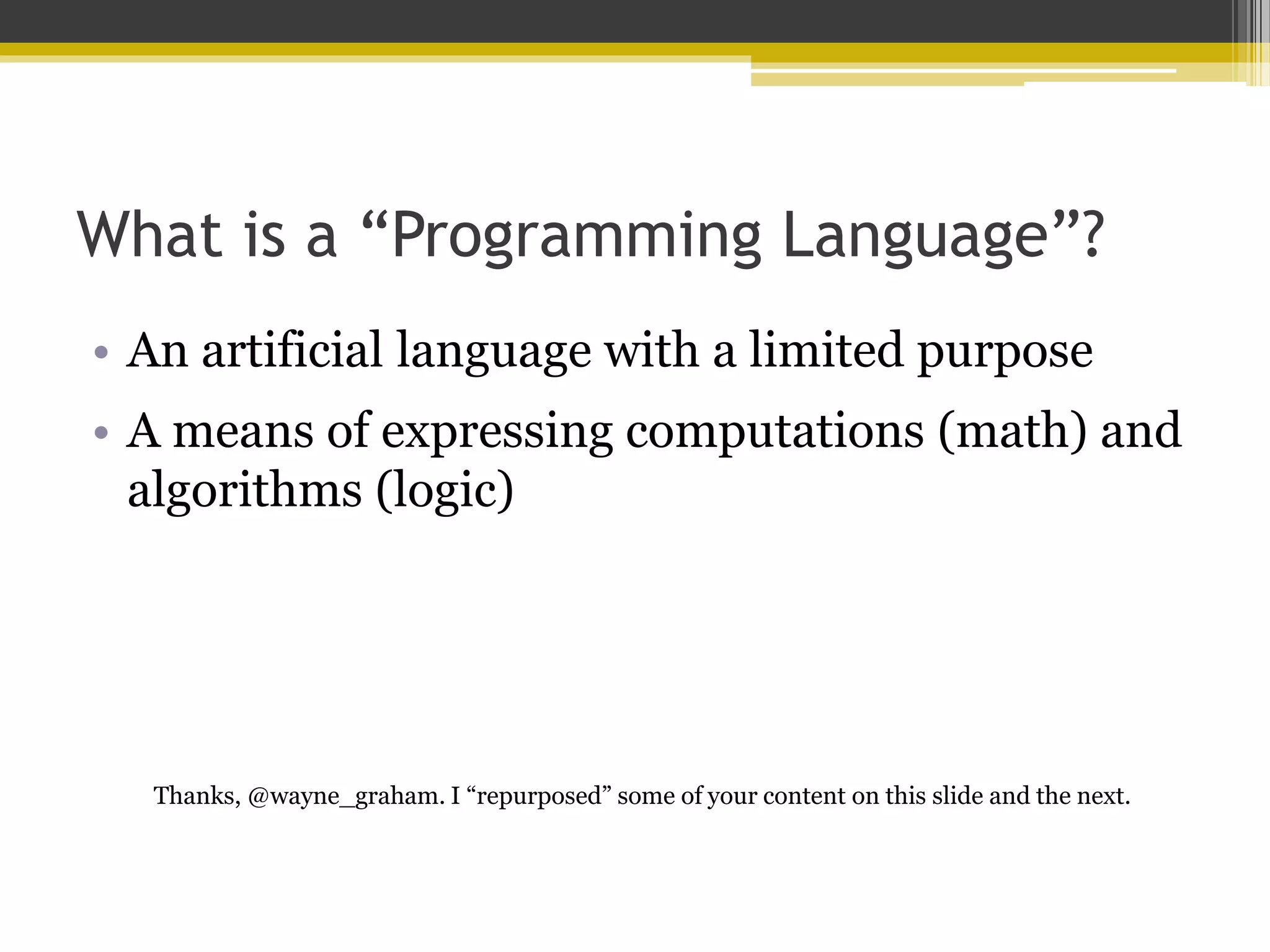 What is a “Programming Language”?

• An artificial language with a limited purpose
• A means of expressing computations (math) and algorithms (logic)

Thanks, @wayne_graham. I “repurposed” some of your content on this slide and the next.